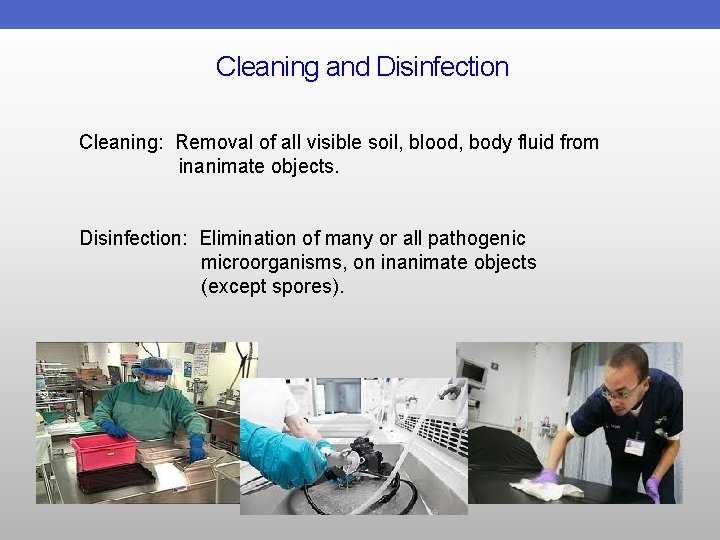 Cleaning and Disinfection

Cleaning: Removal of all visible soil, blood, body fluid from inanimate objects.

Disinfection: Elimination of many or all pathogenic microorganisms, on inanimate objects (except spores).